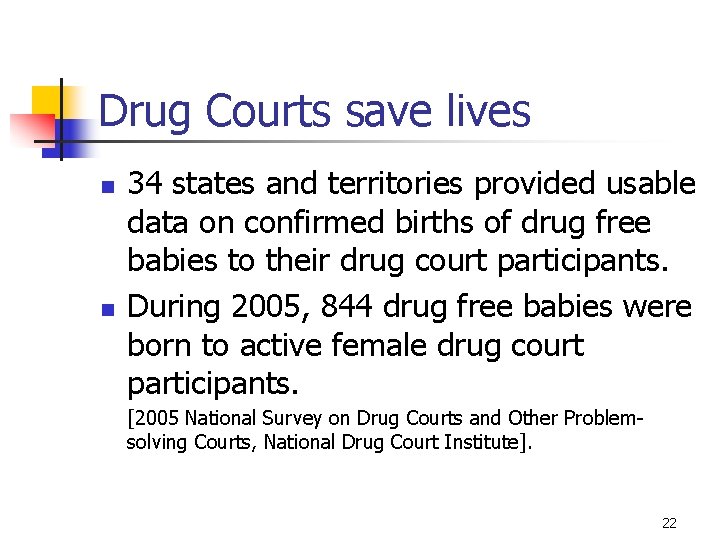 Drug Courts save lives

- 34 states and territories provided usable data on confirmed births of drug free babies to their drug court participants.
- During 2005, 844 drug free babies were born to active female drug court participants.

[2005 National Survey on Drug Courts and Other Problem-solving Courts, National Drug Court Institute].

22